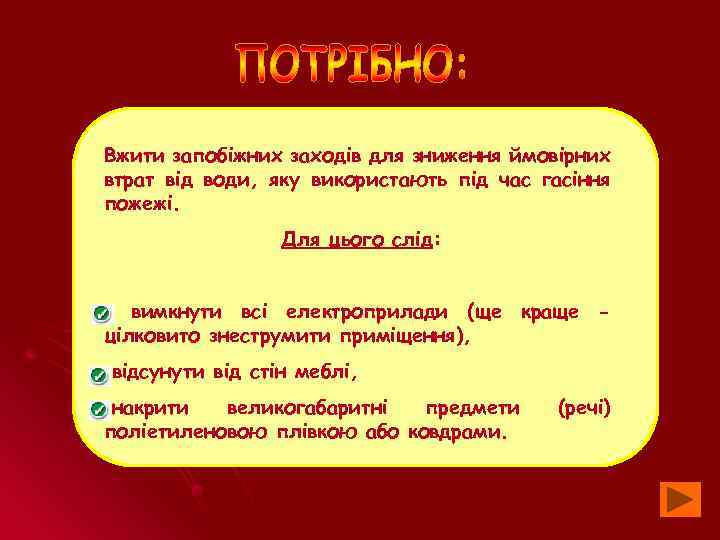 ПОТРІБНО:

Вжити запобіжних заходів для зниження ймовірних втрат від води, яку використають під час гасіння пожежі.

Для цього слід:

вимкнути всі електроприлади (ще краще - цілковито знеструмити приміщення),

відсунути від стін меблі,

накрити великогабаритні предмети (речі) поліетиленовою плівкою або ковдрами.